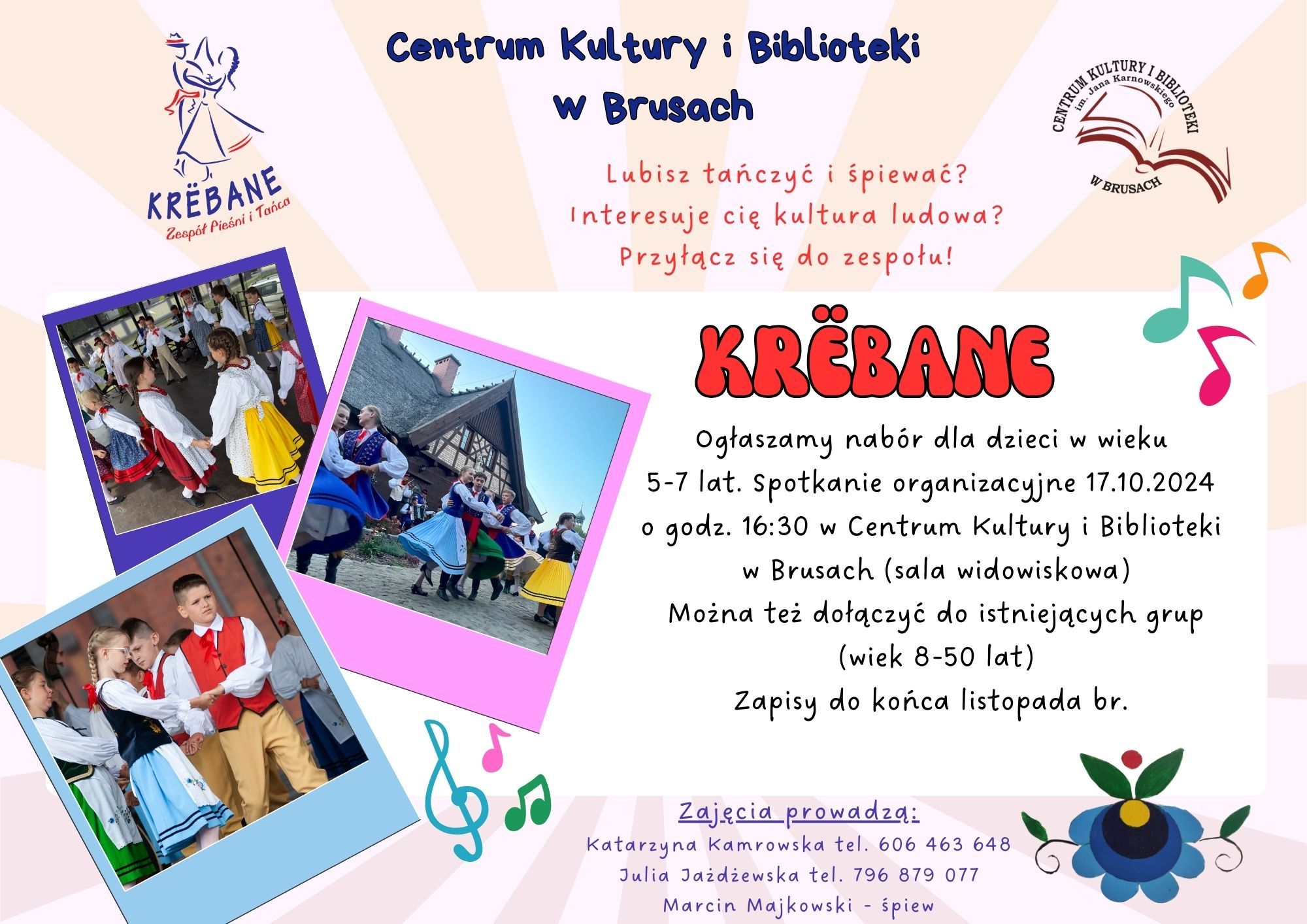 KRËBANE
Zespół Pieśni i Tańca

Centrum Kultury i Biblioteki w Brusach

CENTRUM KULTURY I BIBLIOTEKI
im. Jana Karnowskiego
W BRUSACH

Lubisz tańczyć i śpiewać?
Interesuje cię kultura ludowa?
Przyłącz się do zespołu!

KRËBANE

Ogłaszamy nabór dla dzieci w wieku 5-7 lat. Spotkanie organizacyjne 17.10.2024 o godz. 16:30 w Centrum Kultury i Biblioteki w Brusach (sala widowiskowa)
Można też dołączyć do istniejących grup (wiek 8-50 lat)
Zapisy do końca listopada br.

Zajęcia prowadzą:
Katarzyna Kamrowska tel. 606 463 648
Julia Jażdżewska tel. 796 879 077
Marcin Majkowski - śpiew